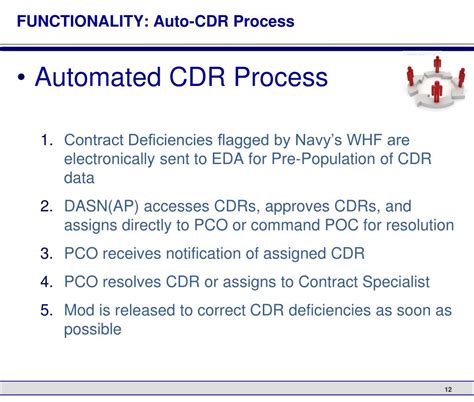 FUNCTIONALITY: Auto-CDR Process

• Automated CDR Process

1. Contract Deficiencies flagged by Navy's WHF are electronically sent to EDA for Pre-Population of CDR data

2. DASN(AP) accesses CDRs, approves CDRs, and assigns directly to PCO or command POC for resolution

3. PCO receives notification of assigned CDR

4. PCO resolves CDR or assigns to Contract Specialist

5. Mod is released to correct CDR deficiencies as soon as possible

12